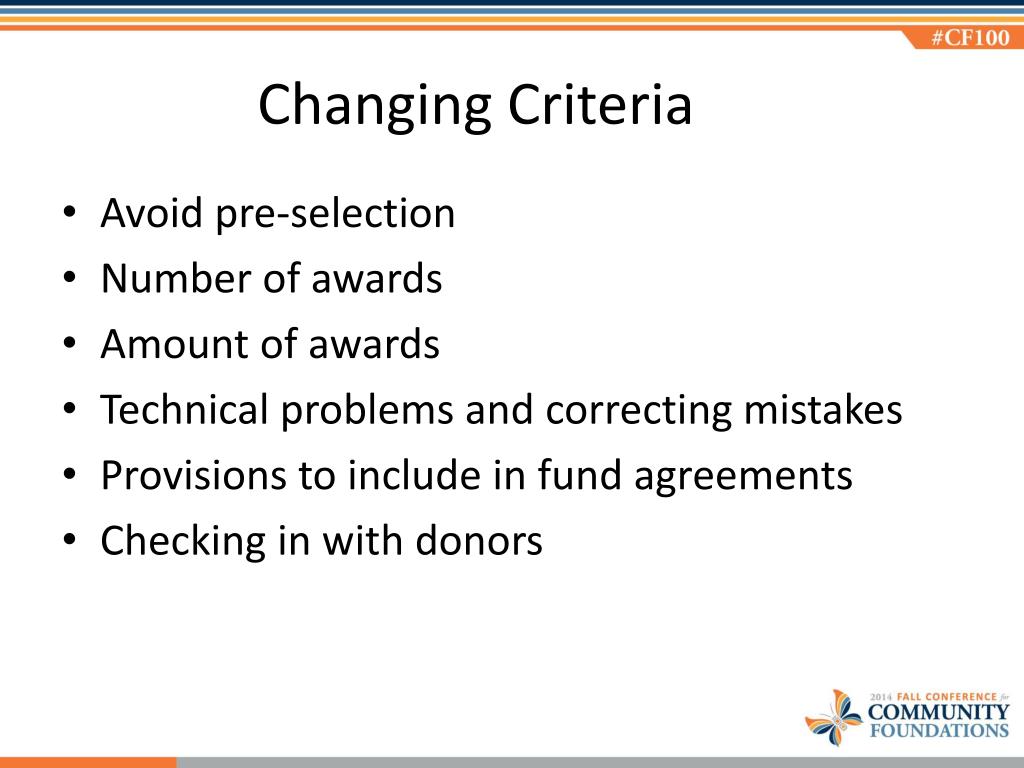 #CF100

Changing Criteria

• Avoid pre-selection
• Number of awards
• Amount of awards
• Technical problems and correcting mistakes
• Provisions to include in fund agreements
• Checking in with donors

2014 FALL CONFERENCE for COMMUNITY FOUNDATIONS